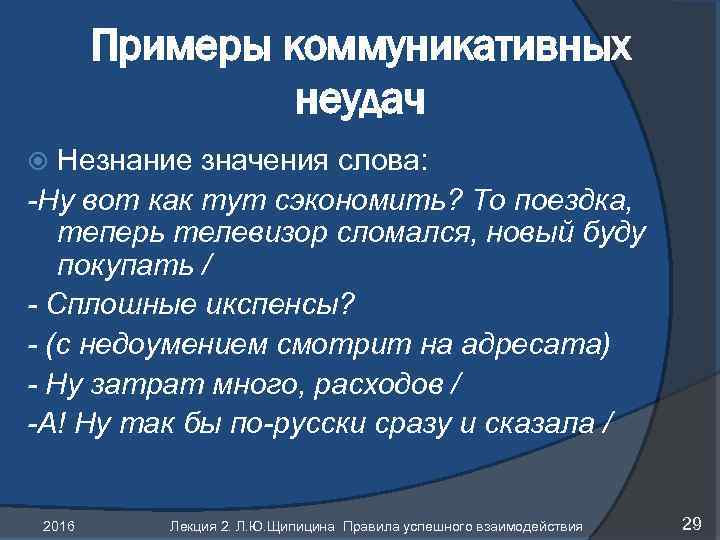 Примеры коммуникативных неудач

Незнание значения слова:

-Ну вот как тут сэкономить? То поездка, теперь телевизор сломался, новый буду покупать /

- Сплошные икспенсы?

- (с недоумением смотрит на адресата)

- Ну затрат много, расходов /

-А! Ну так бы по-русски сразу и сказала /

2016 Лекция 2. Л.Ю.Щипицина Правила успешного взаимодействия 29